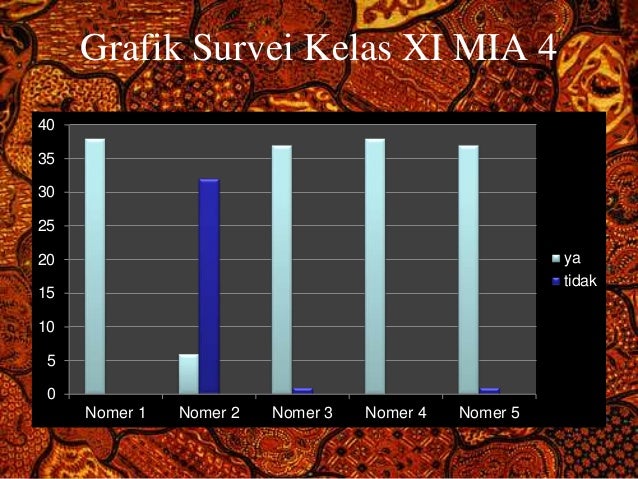 Grafik Survei Kelas XI MIA 4

40
35
30
25
20
15
10
5
0

Nomer 1
Nomer 2
Nomer 3
Nomer 4
Nomer 5

ya
tidak